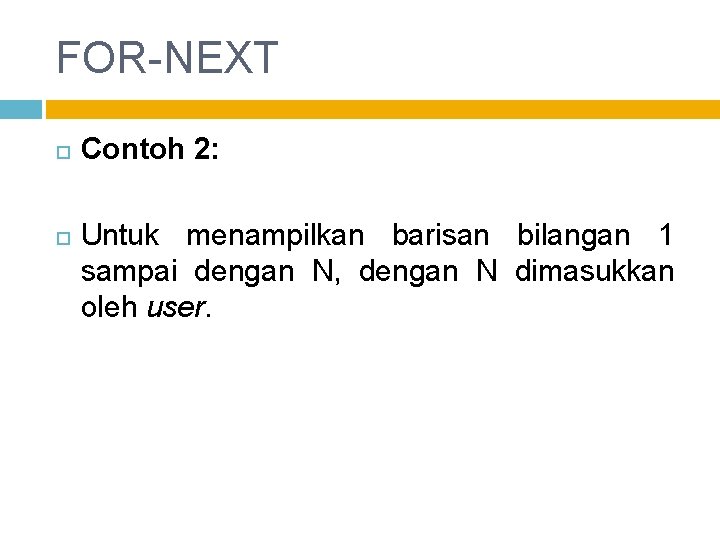 FOR-NEXT

Contoh 2:

Untuk menampilkan barisan bilangan 1 sampai dengan N, dengan N dimasukkan oleh user.